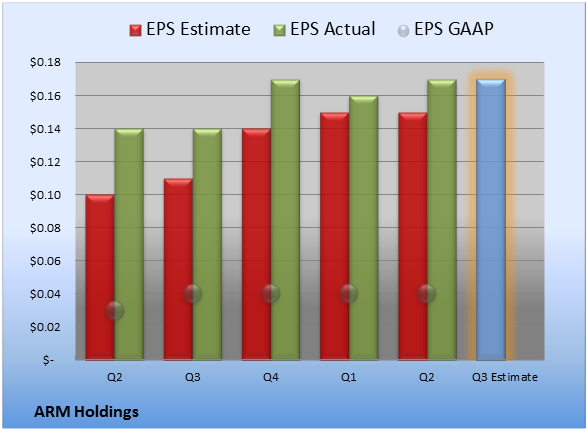 EPS Estimate EPS Actual EPS GAAP

$0.18
$0.16
$0.14
$0.12
$0.10
$0.08
$0.06
$0.04
$0.02
$-

Q2 Q3 Q4 Q1 Q2 Q3 Estimate

ARM Holdings